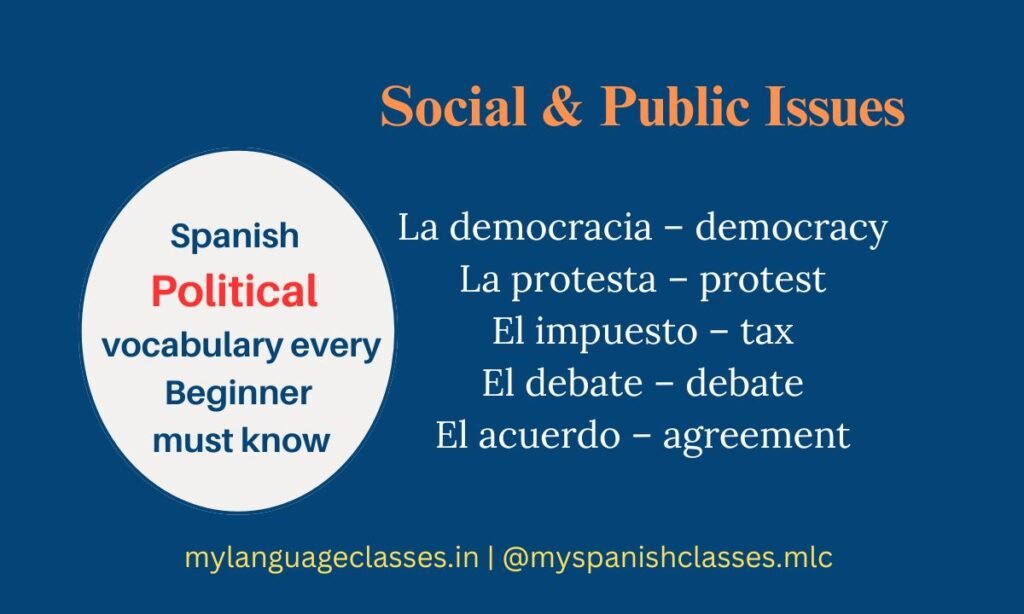 Social & Public Issues

Spanish
Political
vocabulary every
Beginner
must know

La democracia – democracy
La protesta – protest
El impuesto – tax
El debate – debate
El acuerdo – agreement

mylanguageclasses.in | @myspanishclasses.mlc